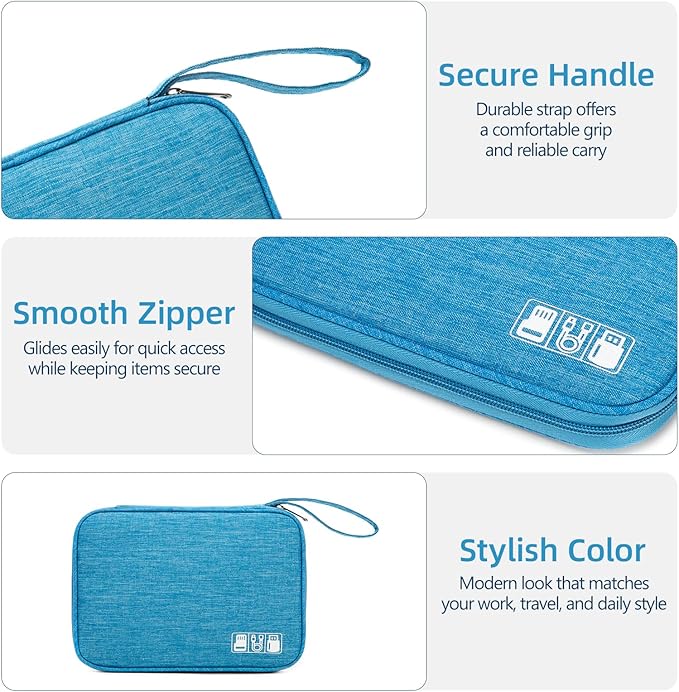 Secure Handle
Durable strap offers a comfortable grip and reliable carry

Smooth Zipper
Glides easily for quick access while keeping items secure

Stylish Color
Modern look that matches your work, travel, and daily style